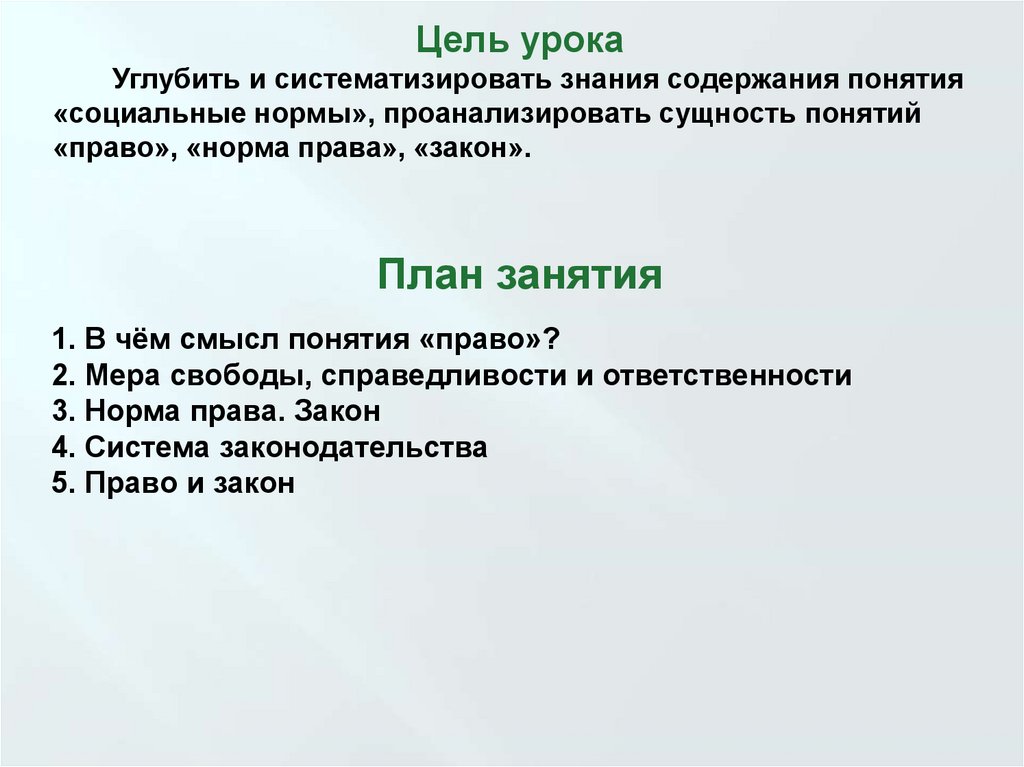 Цель урока

Углубить и систематизировать знания содержания понятия «социальные нормы», проанализировать сущность понятий «право», «норма права», «закон».

План занятия

1. В чём смысл понятия «право»?
2. Мера свободы, справедливости и ответственности
3. Норма права. Закон
4. Система законодательства
5. Право и закон